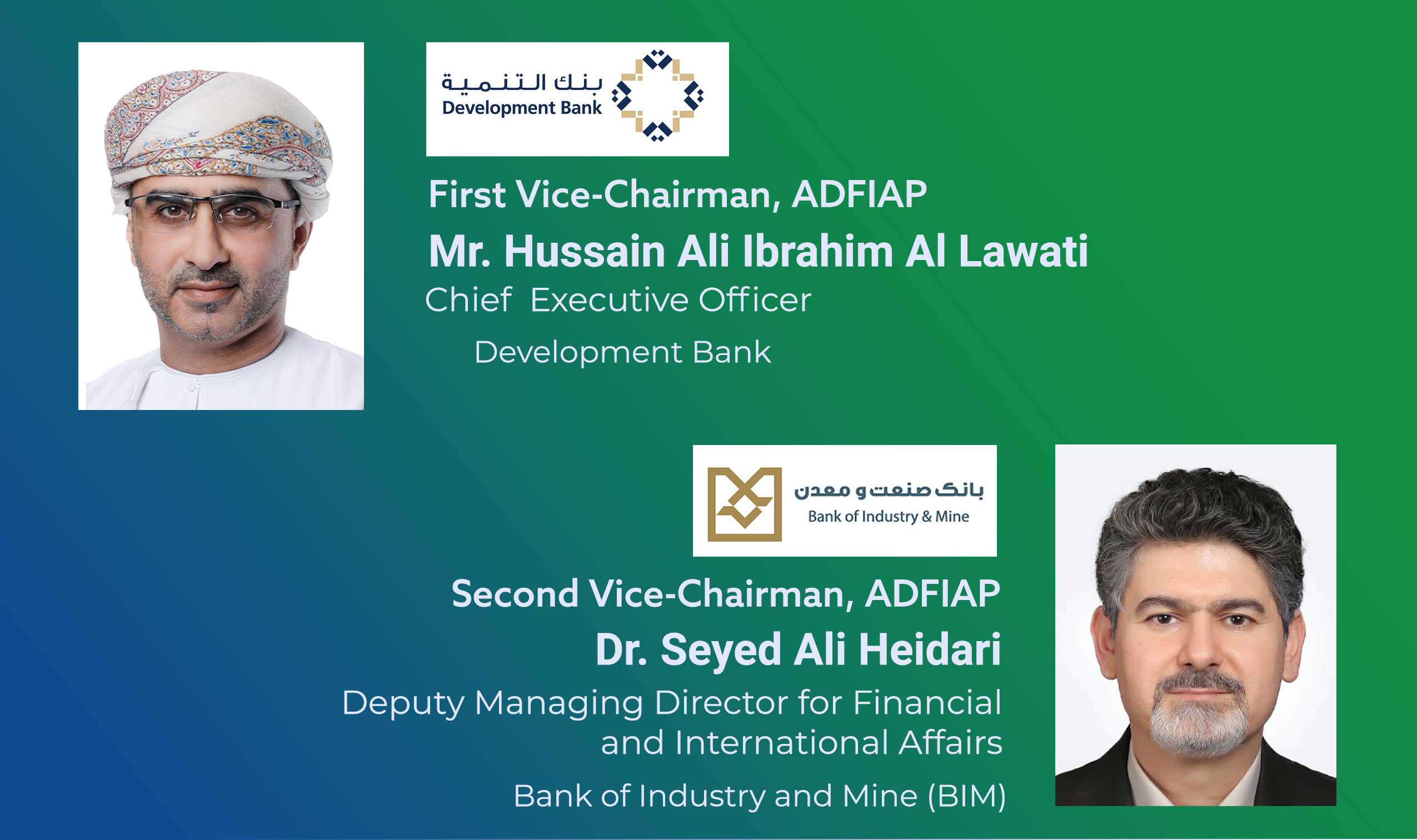 بنك التنمية
Development Bank

First Vice-Chairman, ADFIAP

Mr. Hussain Ali Ibrahim Al Lawati

Chief Executive Officer

Development Bank

بانک صنعت و معدن
Bank of Industry & Mine

Second Vice-Chairman, ADFIAP

Dr. Seyed Ali Heidari

Deputy Managing Director for Financial and International Affairs

Bank of Industry and Mine (BIM)